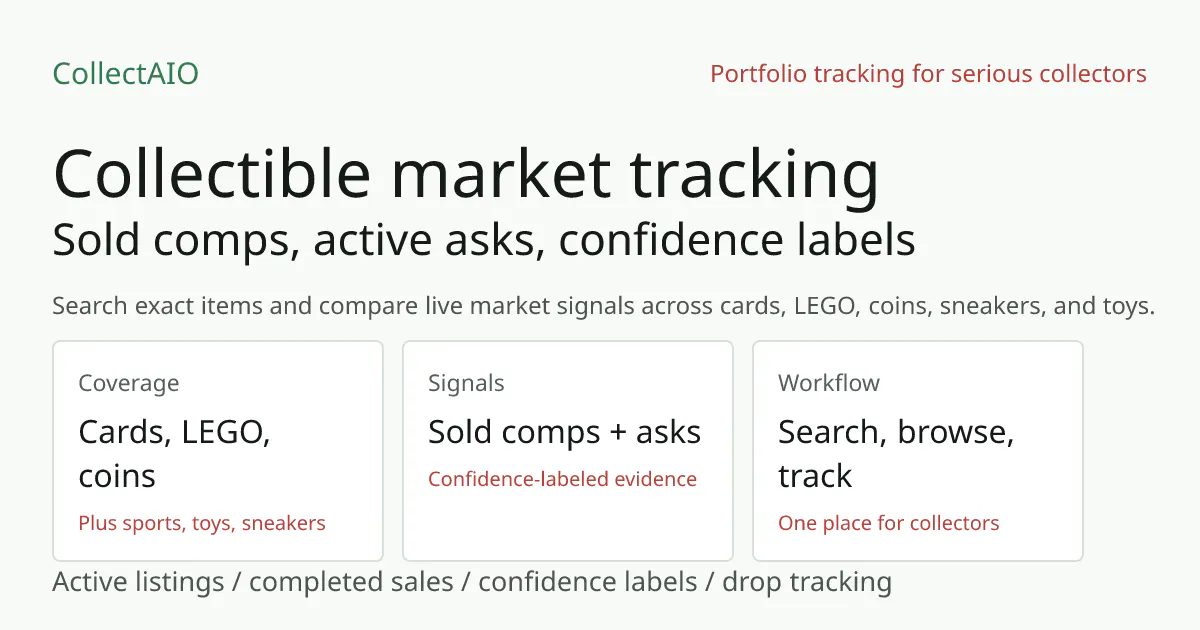 CollectAIO

Portfolio tracking for serious collectors

Collectible market tracking

Sold comps, active asks, confidence labels

Search exact items and compare live market signals across cards, LEGO, coins, sneakers, and toys.

Coverage

Cards, LEGO, coins

Plus sports, toys, sneakers

Signals

Sold comps + asks

Confidence-labeled evidence

Workflow

Search, browse, track

One place for collectors

Active listings / completed sales / confidence labels / drop tracking